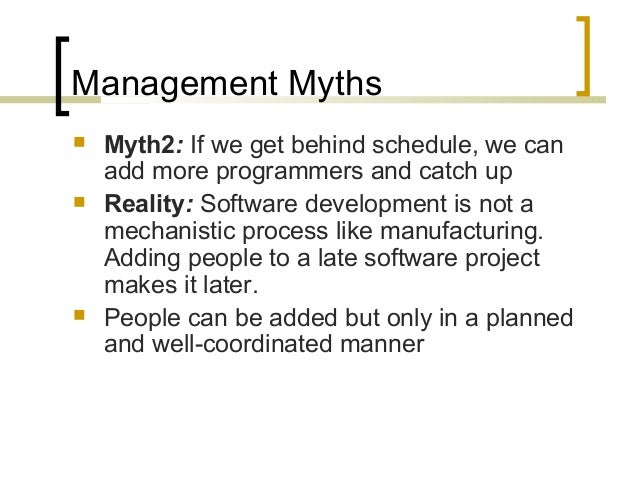 Management Myths

Myth2: If we get behind schedule, we can add more programmers and catch up

Reality: Software development is not a mechanistic process like manufacturing. Adding people to a late software project makes it later.

People can be added but only in a planned and well-coordinated manner